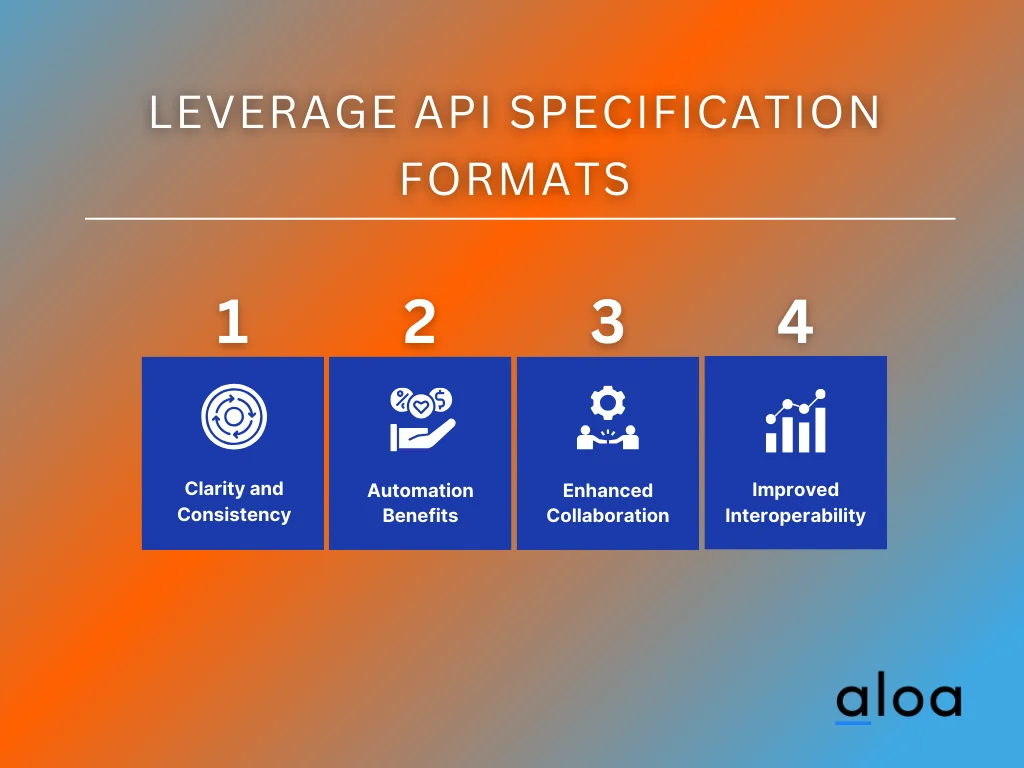 LEVERAGE API SPECIFICATION FORMATS

1

Clarity and Consistency

2

Automation Benefits

3

Enhanced Collaboration

4

Improved Interoperability

aloa